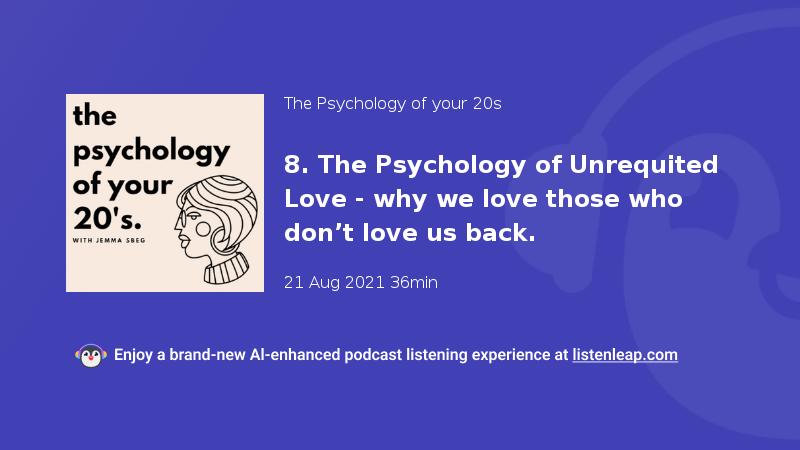 the psychology of your 20's.
WITH JEMMA SBEG

The Psychology of your 20s

8. The Psychology of Unrequited Love - why we love those who don’t love us back.

21 Aug 2021 36min

Enjoy a brand-new AI-enhanced podcast listening experience at listenleap.com